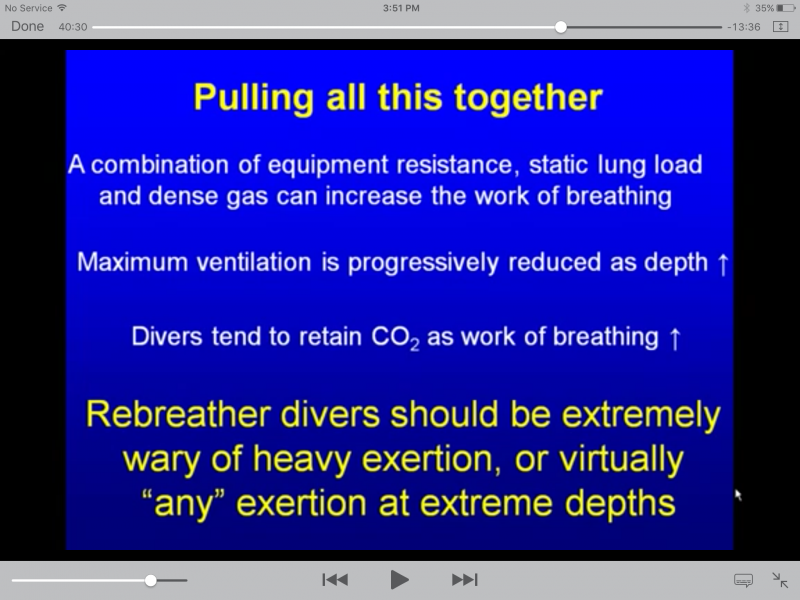 No Service 3:51 PM 35%

Done 40:30 -13:36

Pulling all this together

A combination of equipment resistance, static lung load and dense gas can increase the work of breathing

Maximum ventilation is progressively reduced as depth ↑

Divers tend to retain $CO_2$ as work of breathing ↑

Rebreather divers should be extremely wary of heavy exertion, or virtually “any” exertion at extreme depths